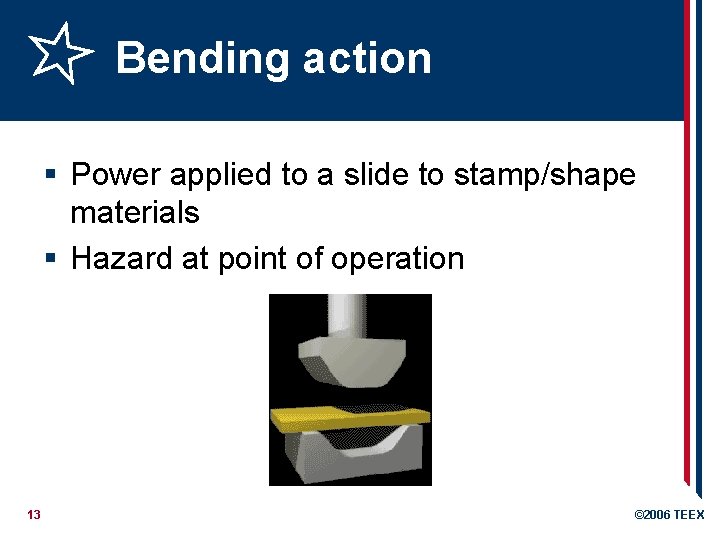 Bending action

▪ Power applied to a slide to stamp/shape materials

▪ Hazard at point of operation

13

©2006 TEEX